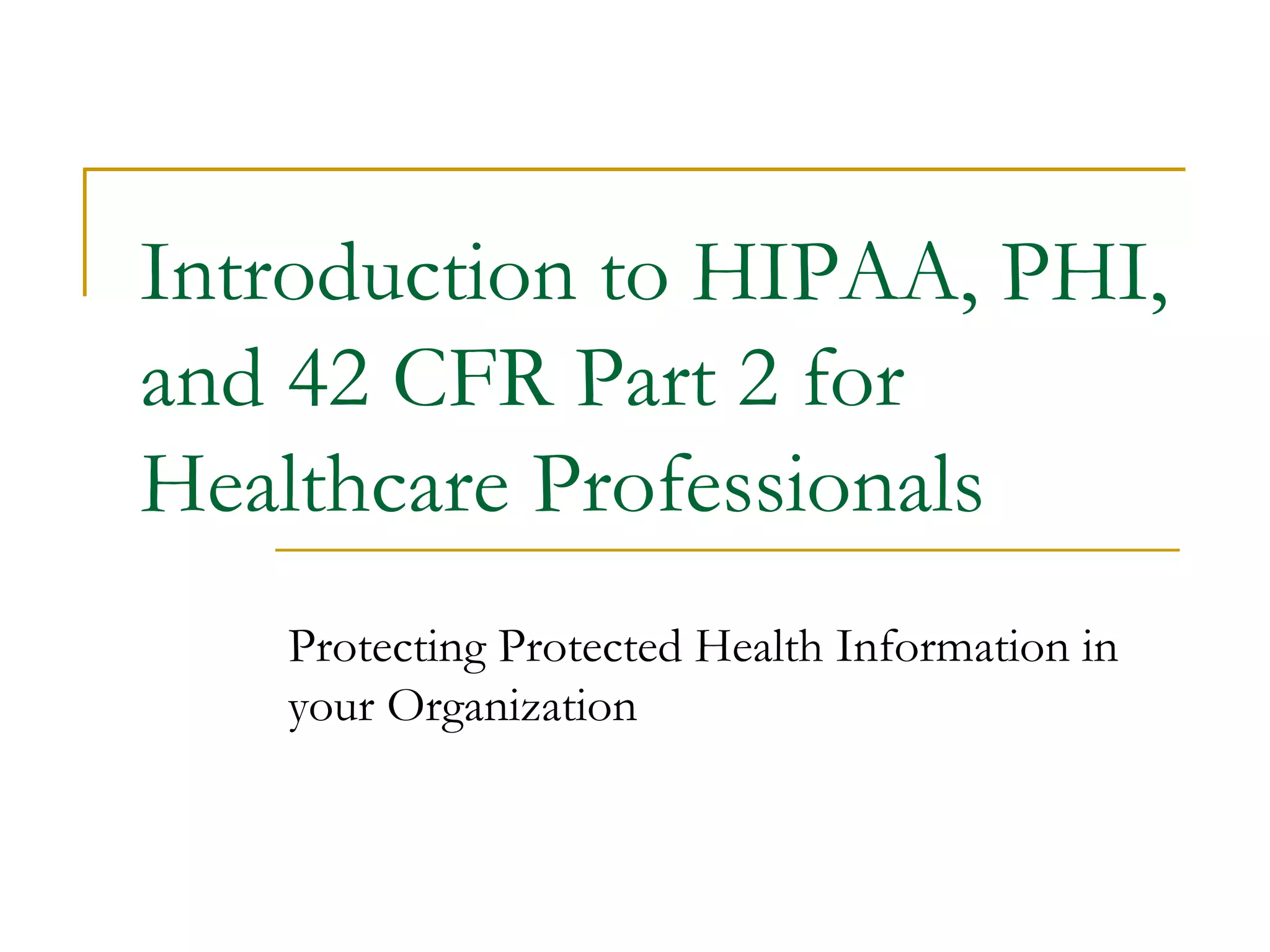 Introduction to HIPAA, PHI, and 42 CFR Part 2 for Healthcare Professionals

Protecting Protected Health Information in your Organization